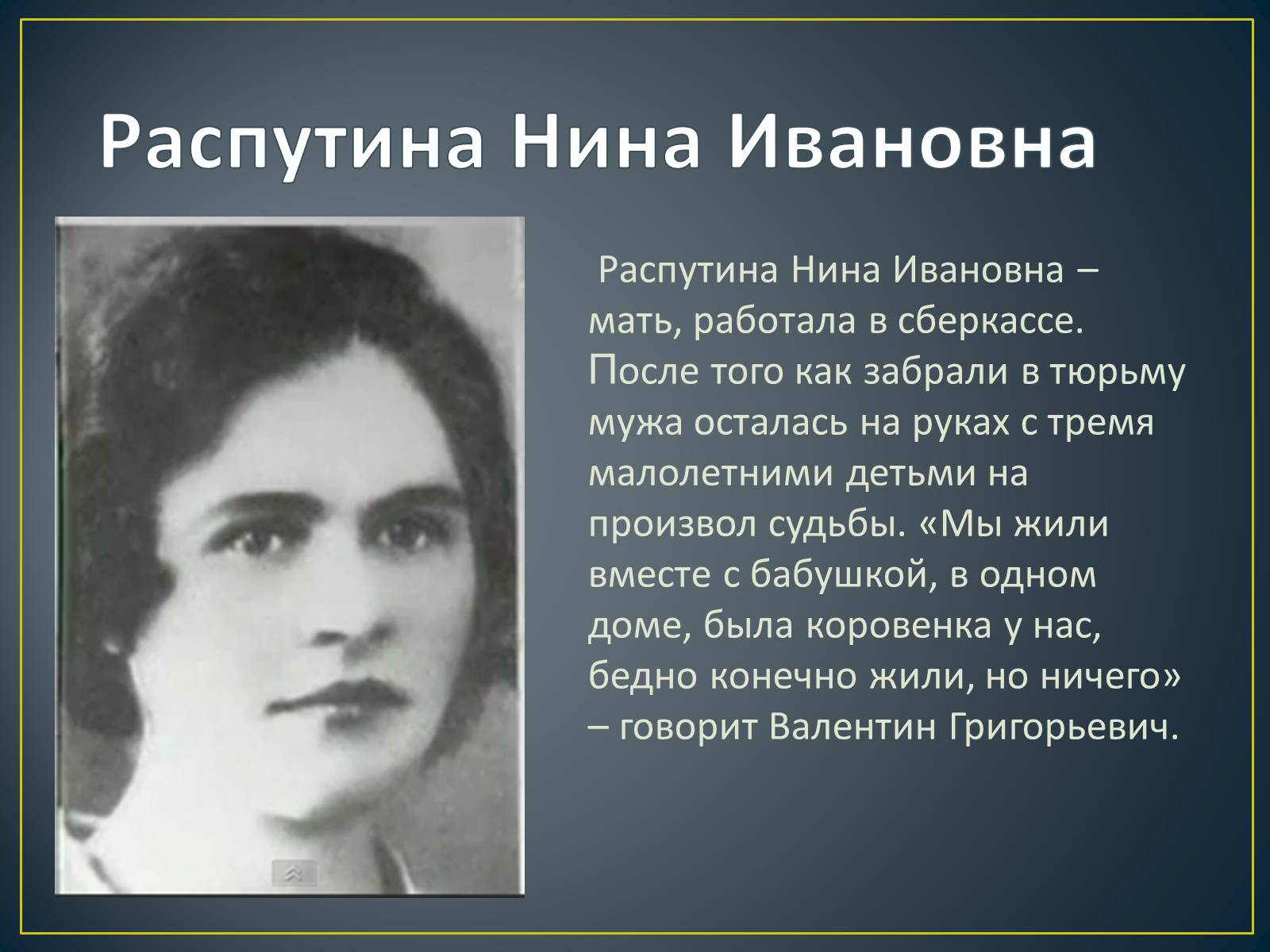 Распутина Нина Ивановна

Распутина Нина Ивановна – мать, работала в сберкассе. После того как забрали в тюрьму мужа осталась на руках с тремя малолетними детьми на произвол судьбы. «Мы жили вместе с бабушкой, в одном доме, была коровенка у нас, бедно конечно жили, но ничего» – говорит Валентин Григорьевич.